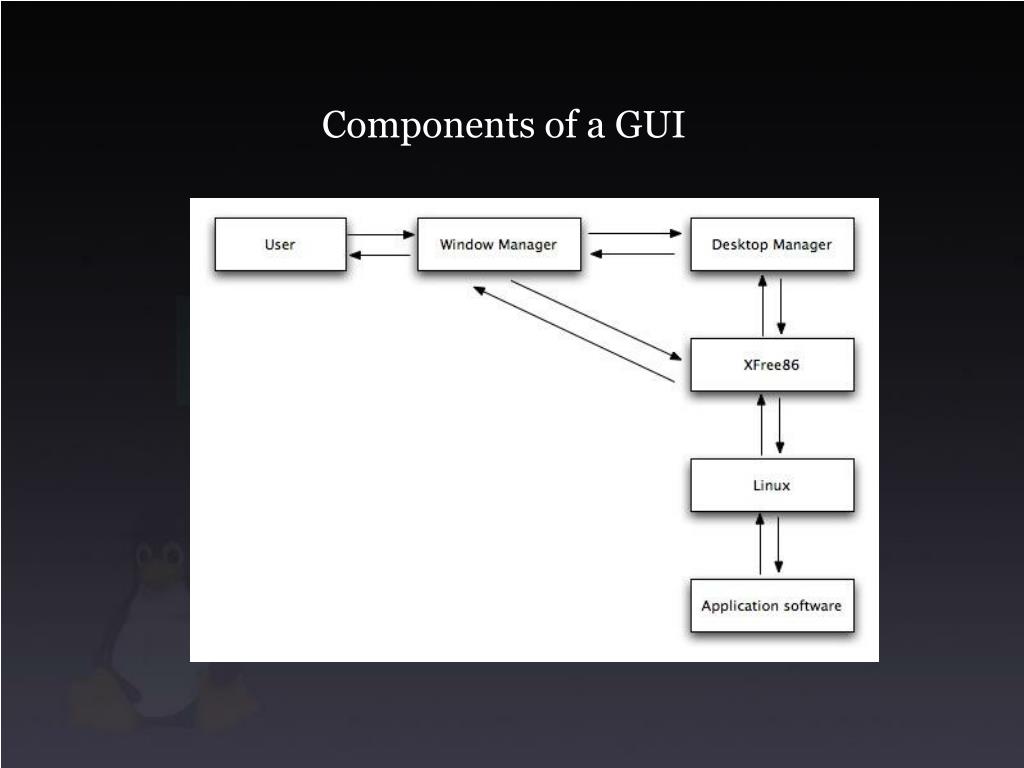 Components of a GUI

User

Window Manager

Desktop Manager

XFree86

Linux

Application software